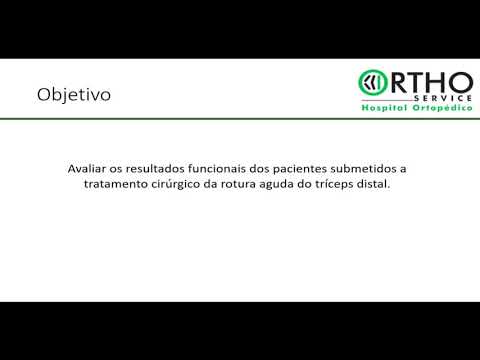 Objetivo

ORTHO
SERVICE
Hospital Ortopédico

Avaliar os resultados funcionais dos pacientes submetidos a tratamento cirúrgico da rotura aguda do tríceps distal.